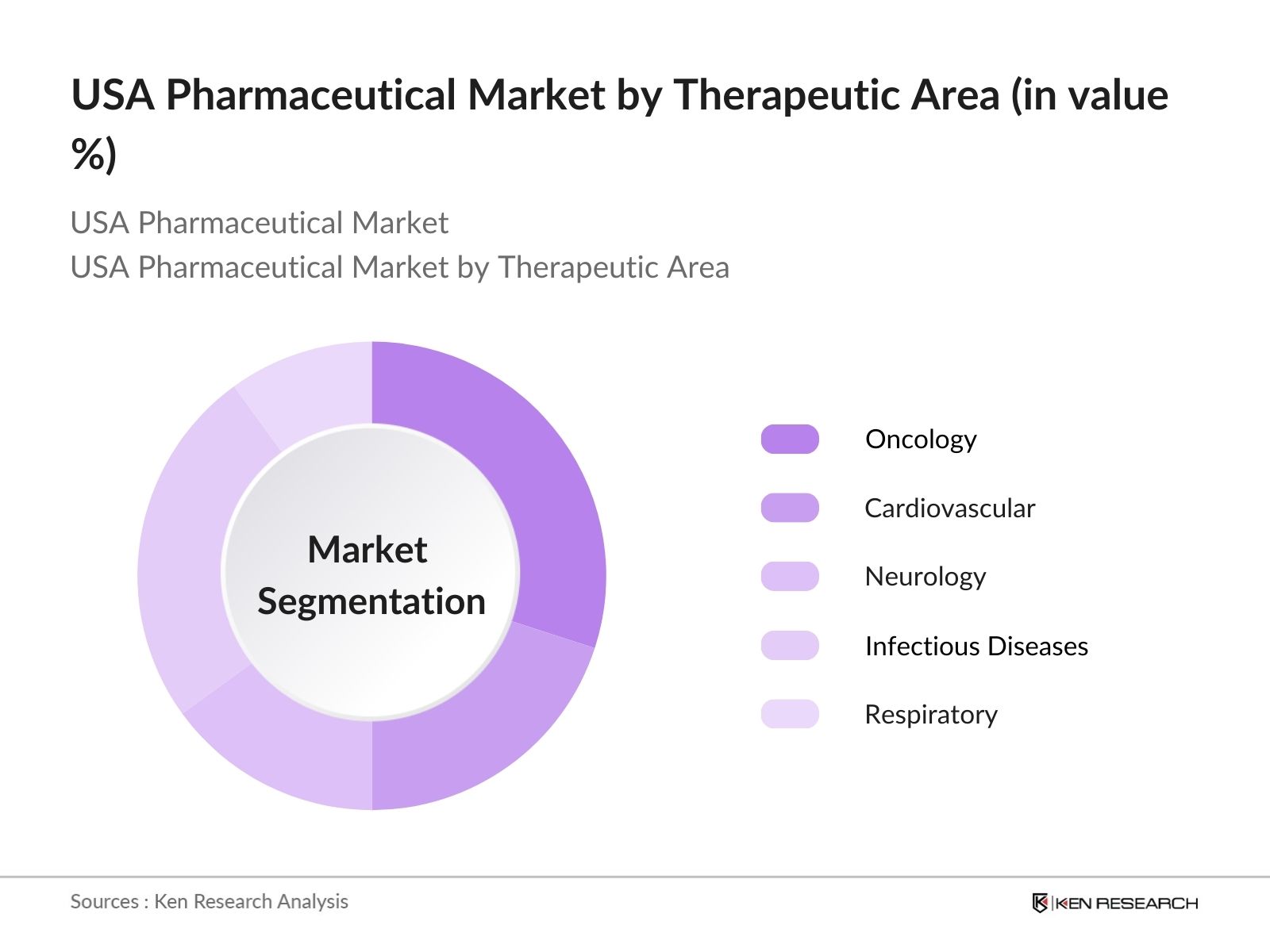 USA Pharmaceutical Market by Therapeutic Area (in value %)

USA Pharmaceutical Market
USA Pharmaceutical Market by Therapeutic Area

Market Segmentation

Oncology
Cardiovascular
Neurology
Infectious Diseases
Respiratory

Sources : Ken Research Analysis

KEN RESEARCH